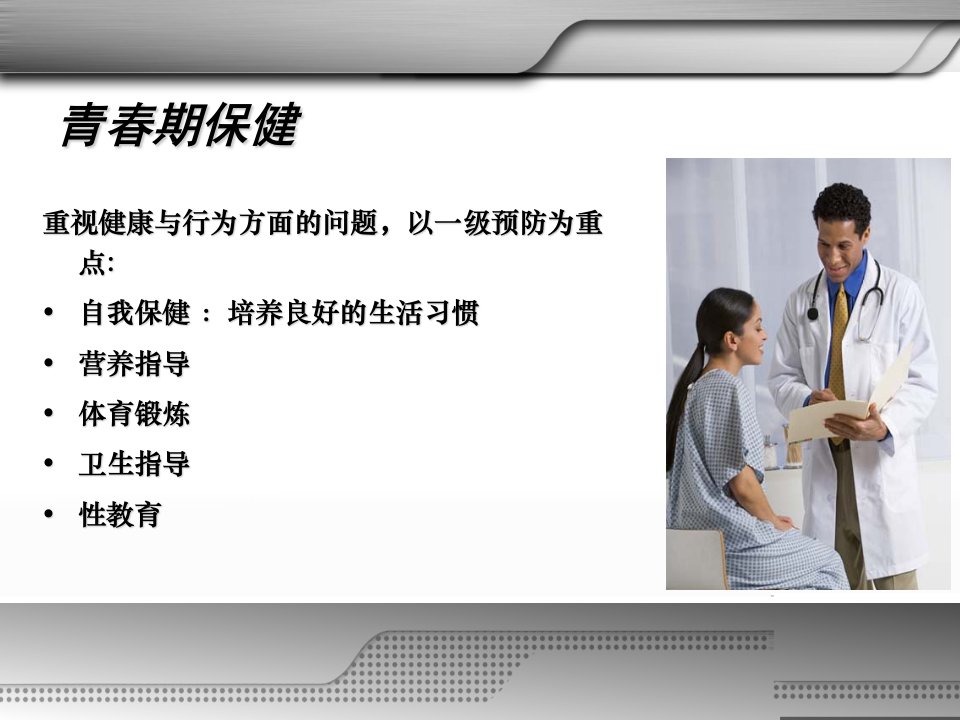 青春期保健

重视健康与行为方面的问题，以一级预防为重点:

• 自我保健 ： 培养良好的生活习惯
• 营养指导
• 体育锻炼
• 卫生指导
• 性教育